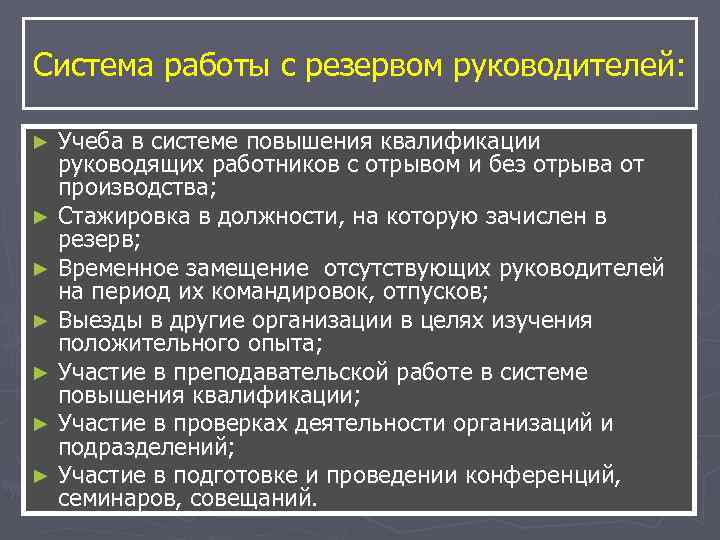 Система работы с резервом руководителей:

► Учеба в системе повышения квалификации руководящих работников с отрывом и без отрыва от производства;
► Стажировка в должности, на которую зачислен в резерв;
► Временное замещение отсутствующих руководителей на период их командировок, отпусков;
► Выезды в другие организации в целях изучения положительного опыта;
► Участие в преподавательской работе в системе повышения квалификации;
► Участие в проверках деятельности организаций и подразделений;
► Участие в подготовке и проведении конференций, семинаров, совещаний.